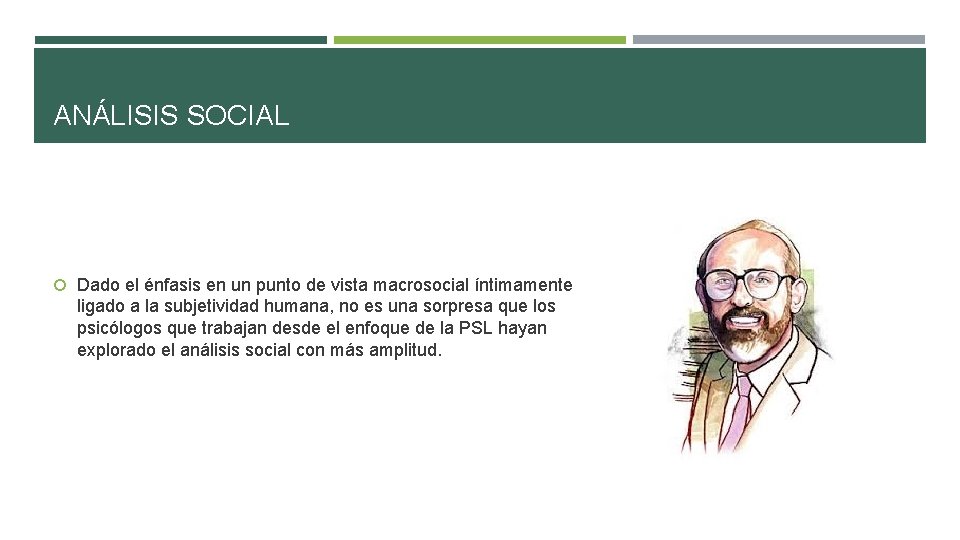 ANÁLISIS SOCIAL

Dado el énfasis en un punto de vista macrosocial íntimamente ligado a la subjetividad humana, no es una sorpresa que los psicólogos que trabajan desde el enfoque de la PSL hayan explorado el análisis social con más amplitud.